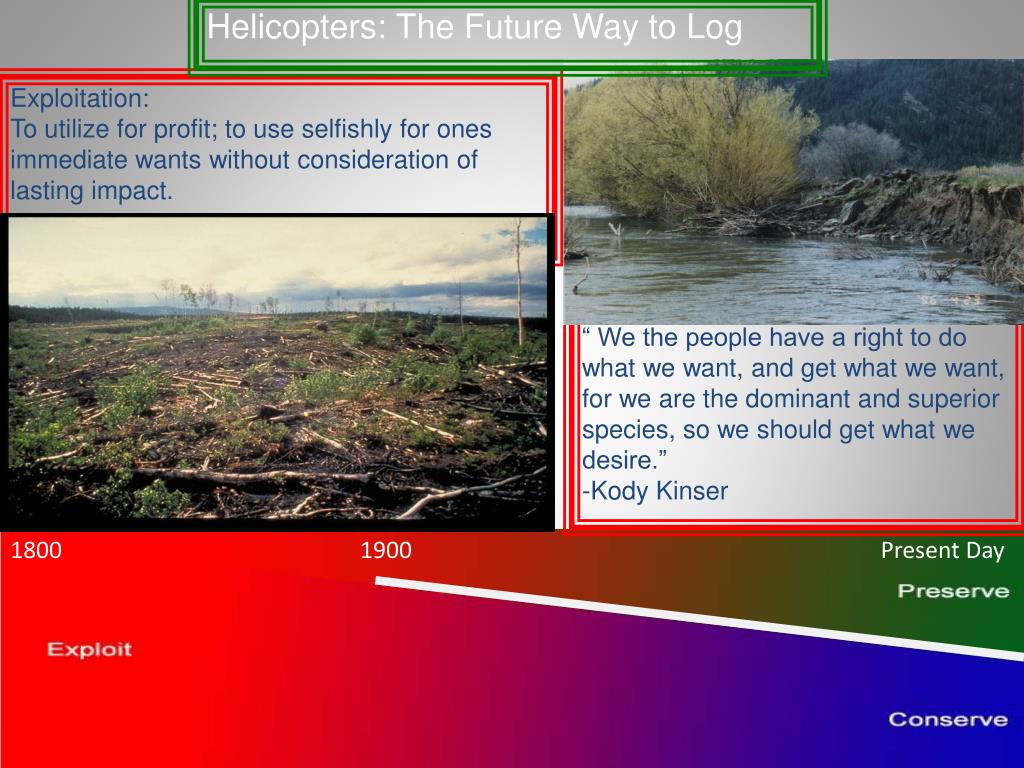 Helicopters: The Future Way to Log

Exploitation:
To utilize for profit; to use selfishly for ones immediate wants without consideration of lasting impact.

“ We the people have a right to do what we want, and get what we want, for we are the dominant and superior species, so we should get what we desire.”
-Kody Kinser

1800

1900

Present Day

Preserve

Exploit

Conserve